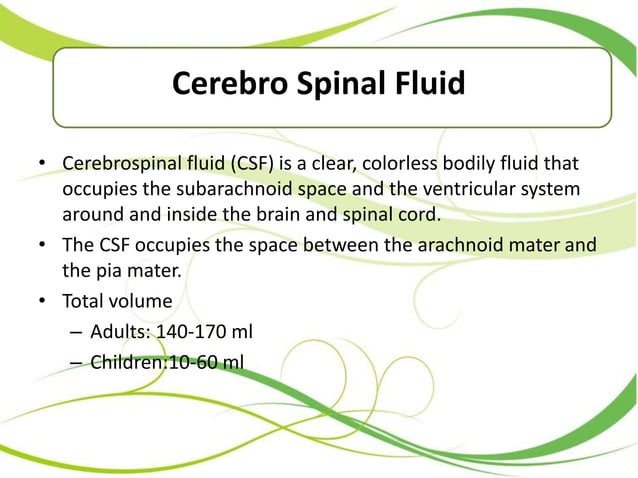 Cerebro Spinal Fluid

• Cerebrospinal fluid (CSF) is a clear, colorless bodily fluid that occupies the subarachnoid space and the ventricular system around and inside the brain and spinal cord.
• The CSF occupies the space between the arachnoid mater and the pia mater.
• Total volume
– Adults: 140-170 ml
– Children:10-60 ml